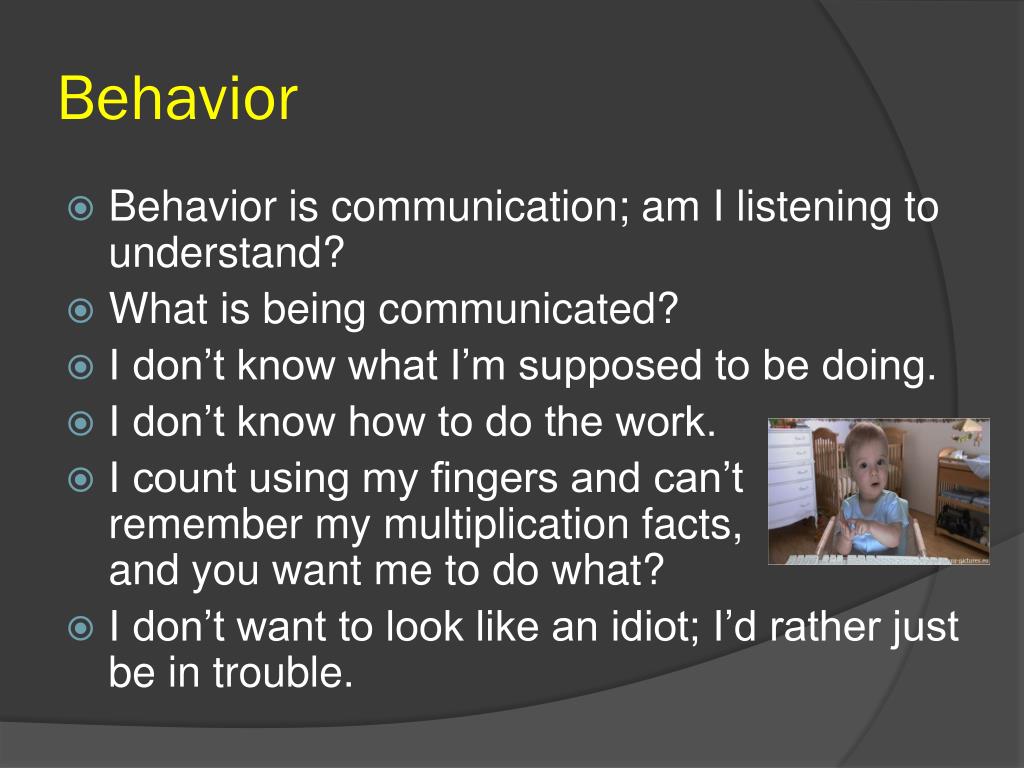 Behavior

Behavior is communication; am I listening to understand?
What is being communicated?
I don’t know what I’m supposed to be doing.
I don’t know how to do the work.
I count using my fingers and can’t remember my multiplication facts, and you want me to do what?
I don’t want to look like an idiot; I’d rather just be in trouble.